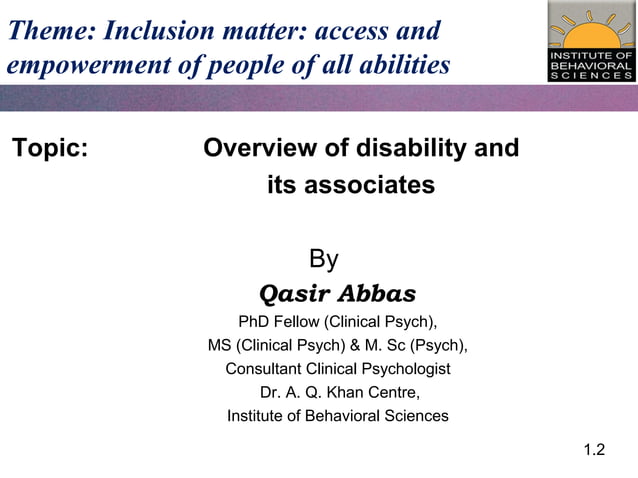 Theme: Inclusion matter: access and empowerment of people of all abilities

INSTITUTE OF BEHAVIORAL SCIENCES

Topic: Overview of disability and its associates

By

Qasir Abbas

PhD Fellow (Clinical Psych),

MS (Clinical Psych) & M. Sc (Psych),

Consultant Clinical Psychologist

Dr. A. Q. Khan Centre,

Institute of Behavioral Sciences

1.2